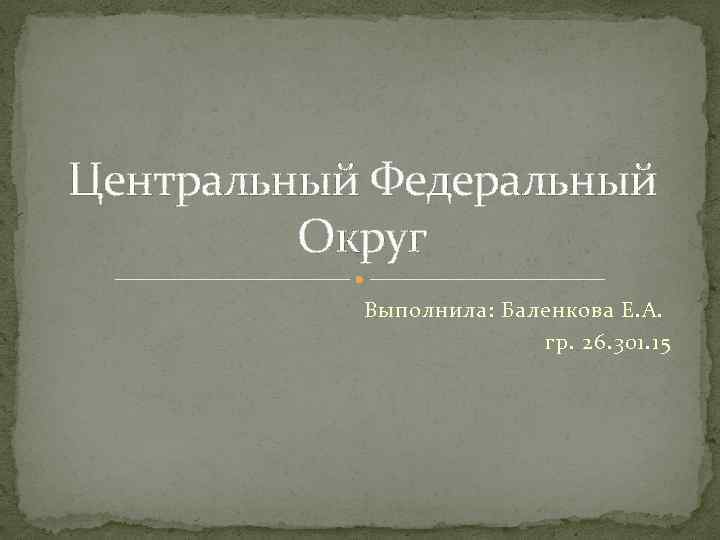 Центральный Федеральный Округ

Выполнила: Баленкова Е.А.
гр. 26.301.15